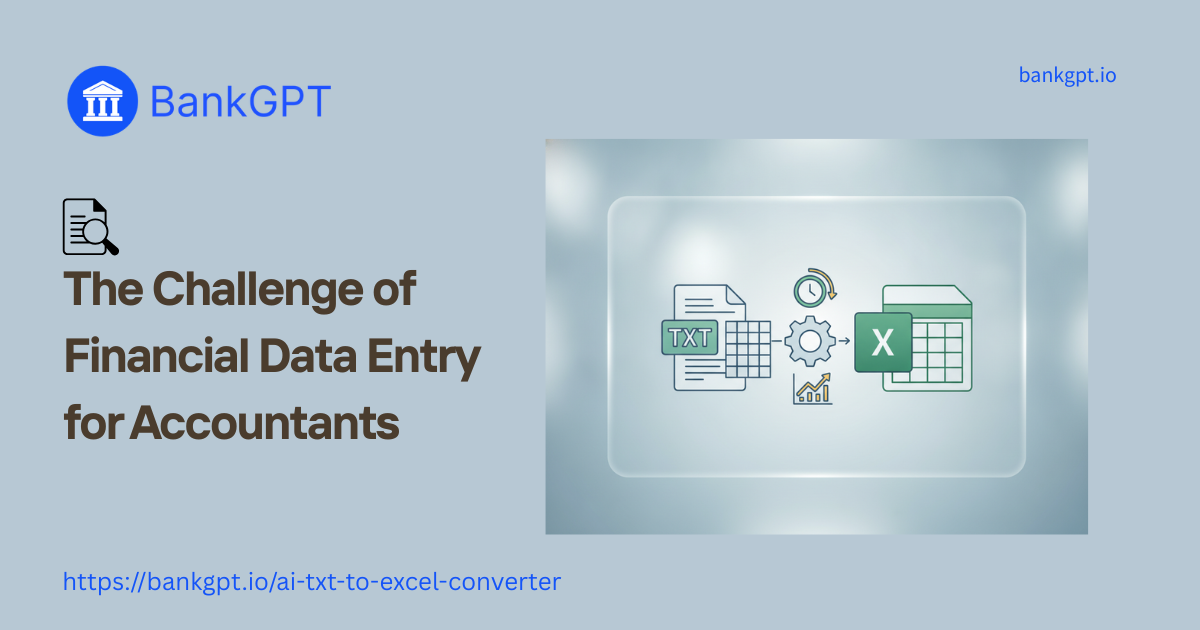 BankGPT

bankgpt.io

The Challenge of Financial Data Entry for Accountants

TXT

X

https://bankgpt.io/ai-txt-to-excel-converter